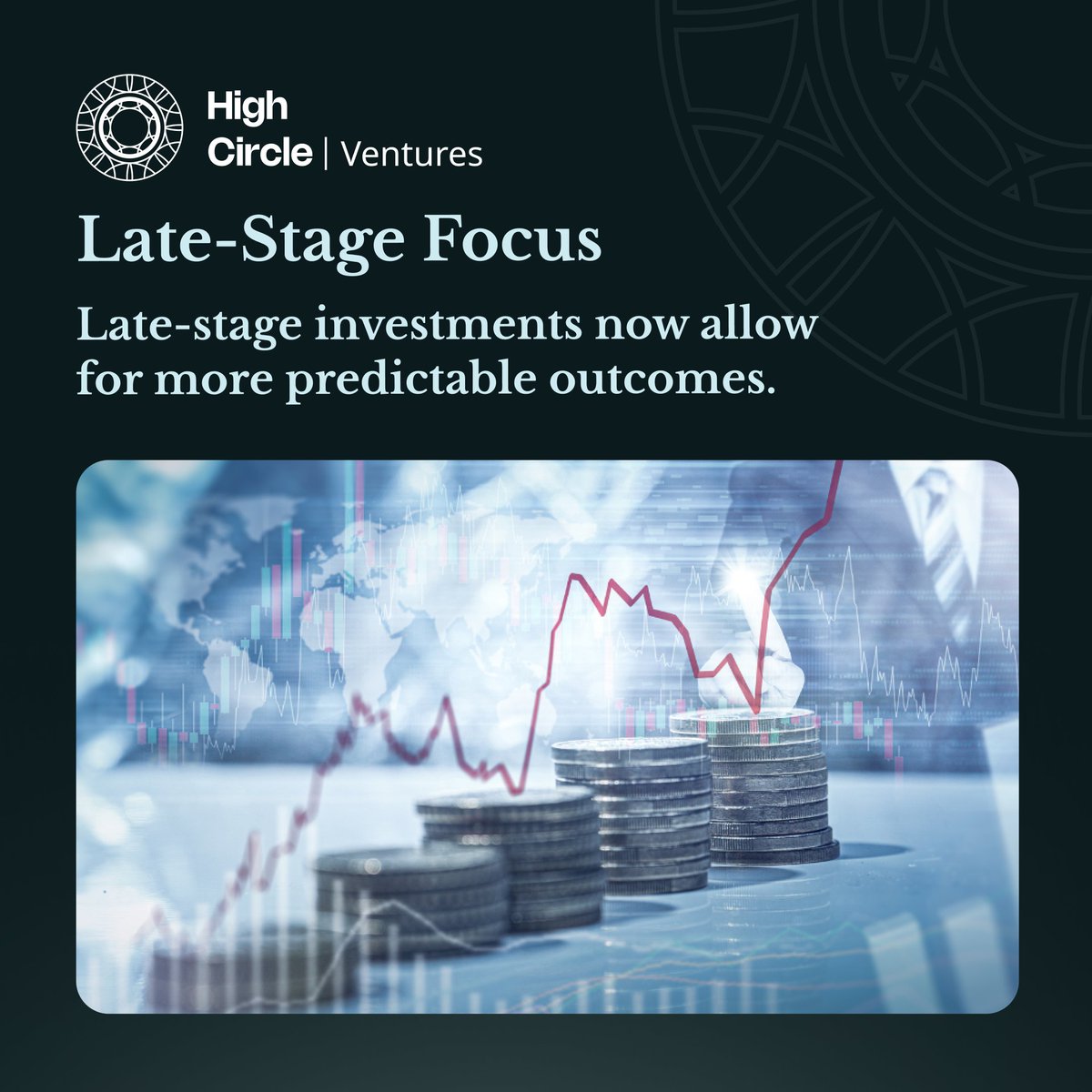 High Circle | Ventures

Late-Stage Focus

Late-stage investments now allow for more predictable outcomes.